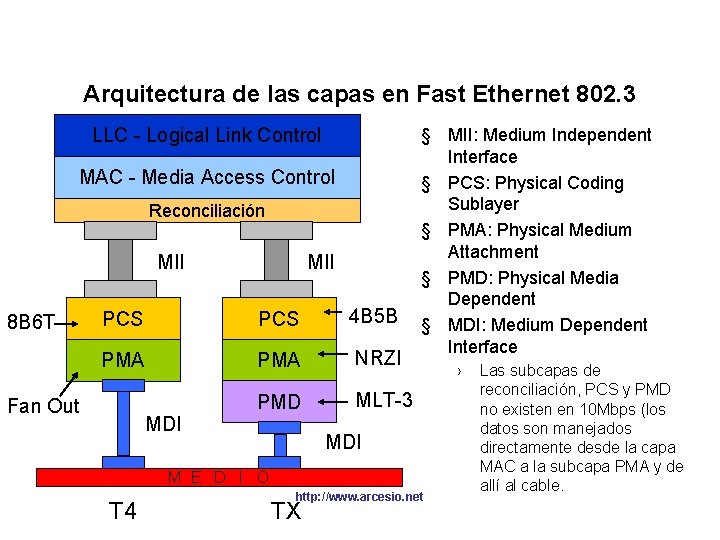 Arquitectura de las capas en Fast Ethernet 802.3

LLC - Logical Link Control

MAC - Media Access Control

Reconciliación

MII

MII

8B6T

PCS

PMA

Fan Out

MDI

PCS

4B5B

PMA

NRZI

PMD

MLT-3

MDI

M E D I O

T4

TX

http://www.arcesio.net

§ MII: Medium Independent Interface

§ PCS: Physical Coding Sublayer

§ PMA: Physical Medium Attachment

§ PMD: Physical Media Dependent

§ MDI: Medium Dependent Interface

› Las subcapas de reconciliación, PCS y PMD no existen en 10Mbps (los datos son manejados directamente desde la capa MAC a la subcapa PMA y de allí al cable.